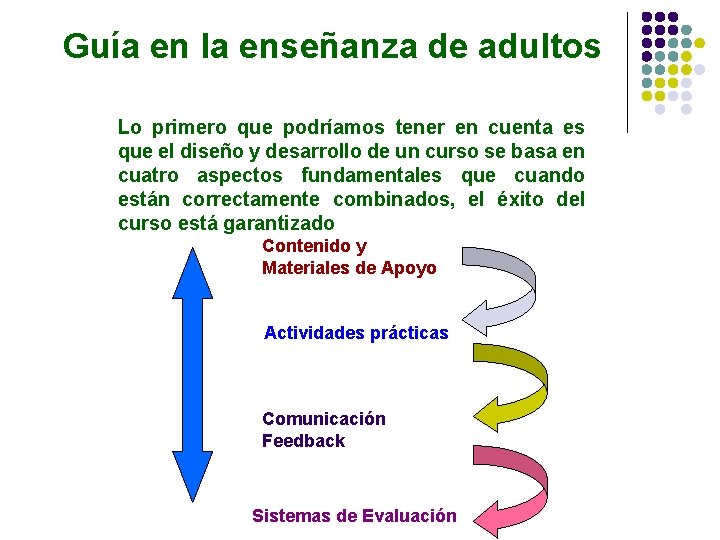 Guía en la enseñanza de adultos

Lo primero que podríamos tener en cuenta es que el diseño y desarrollo de un curso se basa en cuatro aspectos fundamentales que cuando están correctamente combinados, el éxito del curso está garantizado

Contenido y
Materiales de Apoyo

Actividades prácticas

Comunicación
Feedback

Sistemas de Evaluación